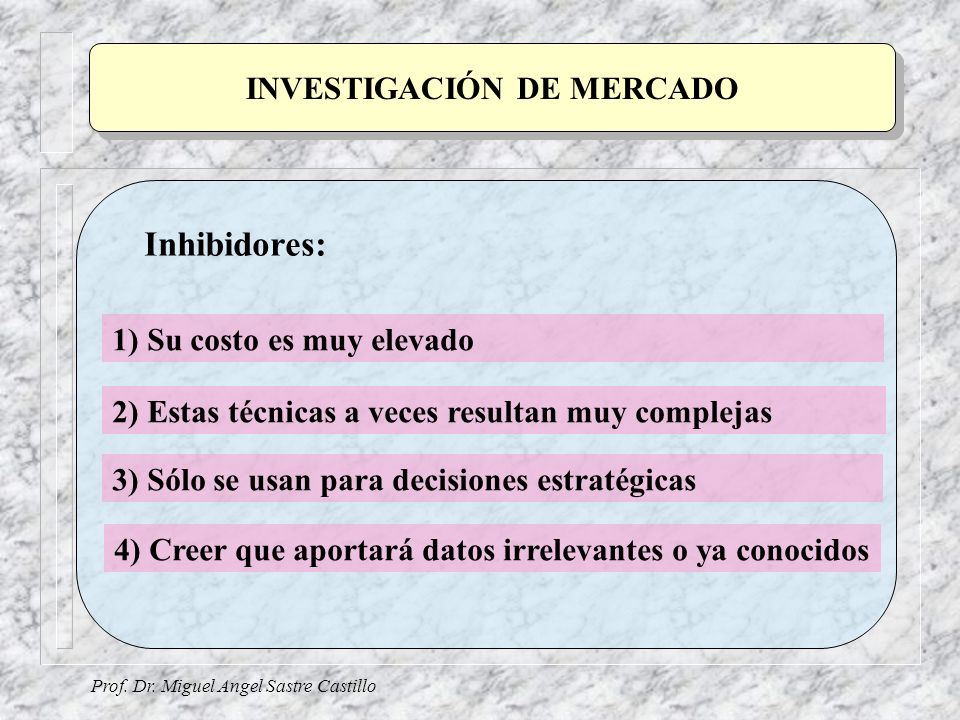 INVESTIGACIÓN DE MERCADO

Inhibidores:

1) Su costo es muy elevado

2) Estas técnicas a veces resultan muy complejas

3) Sólo se usan para decisiones estratégicas

4) Creer que aportará datos irrelevantes o ya conocidos

Prof. Dr. Miguel Angel Sastre Castillo